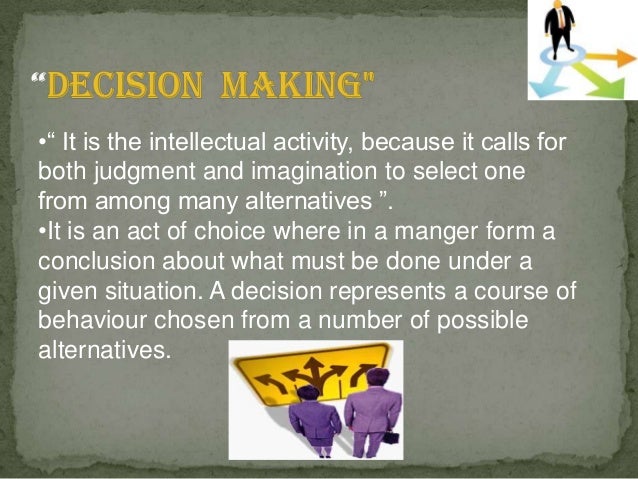 “DECISION MAKING"

•“ It is the intellectual activity, because it calls for both judgment and imagination to select one from among many alternatives ”.

•It is an act of choice where in a manger form a conclusion about what must be done under a given situation. A decision represents a course of behaviour chosen from a number of possible alternatives.